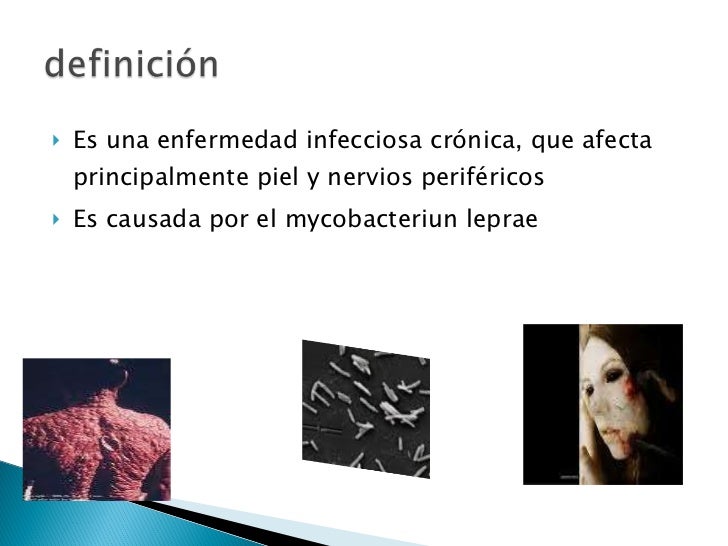 definición

Es una enfermedad infecciosa crónica, que afecta principalmente piel y nervios periféricos

Es causada por el mycobacteriun leprae